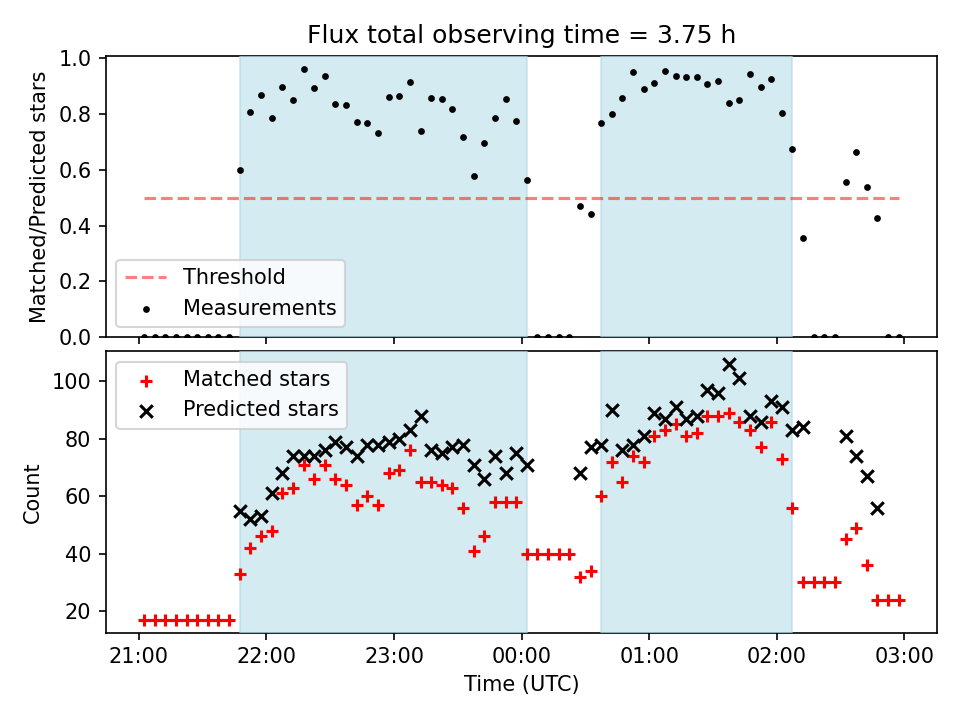 Flux total observing time = 3.75 h

Matched/Predicted stars

1.0
0.8
0.6
0.4
0.2
0.0

Threshold
Measurements

Count

100
80
60
40
20

Matched stars
Predicted stars

21:00
22:00
23:00
00:00
01:00
02:00
03:00

Time (UTC)